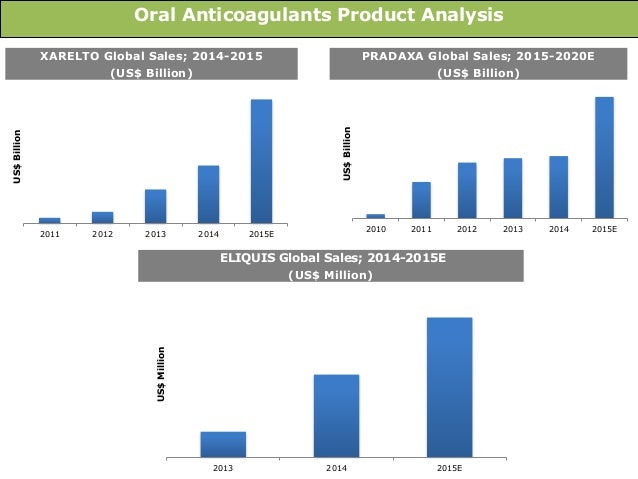 Oral Anticoagulants Product Analysis

XARELTO Global Sales; 2014-2015
(US$ Billion)

US$ Billion

2011
2012
2013
2014
2015E

PRADAXA Global Sales; 2015-2020E
(US$ Billion)

US$ Billion

2010
2011
2012
2013
2014
2015E

ELIQUIS Global Sales; 2014-2015E
(US$ Million)

US$ Million

2013
2014
2015E